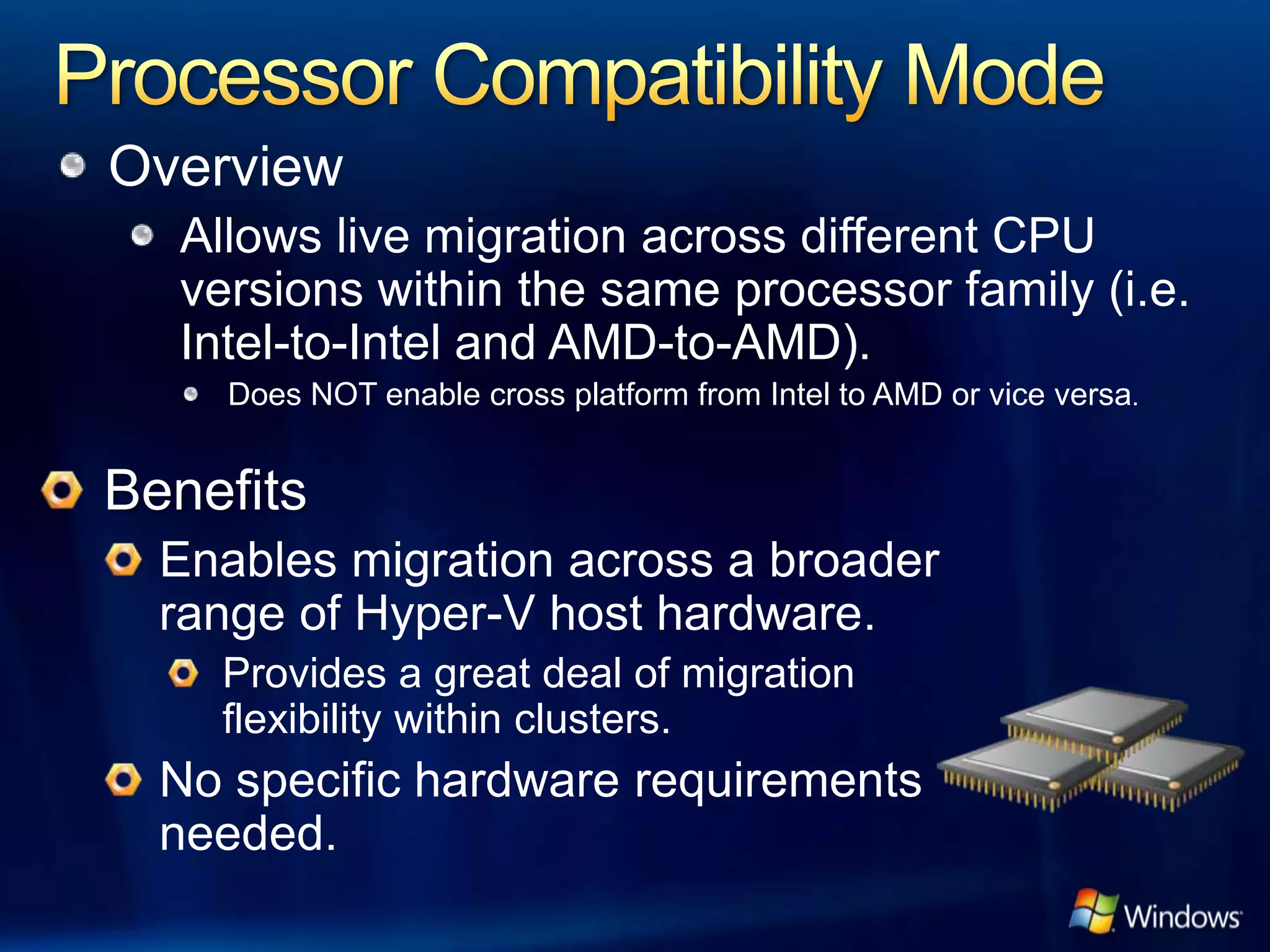 Processor Compatibility Mode

Overview

Allows live migration across different CPU versions within the same processor family (i.e. Intel-to-Intel and AMD-to-AMD).

Does NOT enable cross platform from Intel to AMD or vice versa.

Benefits

Enables migration across a broader range of Hyper-V host hardware.

Provides a great deal of migration flexibility within clusters.

No specific hardware requirements needed.

Windows